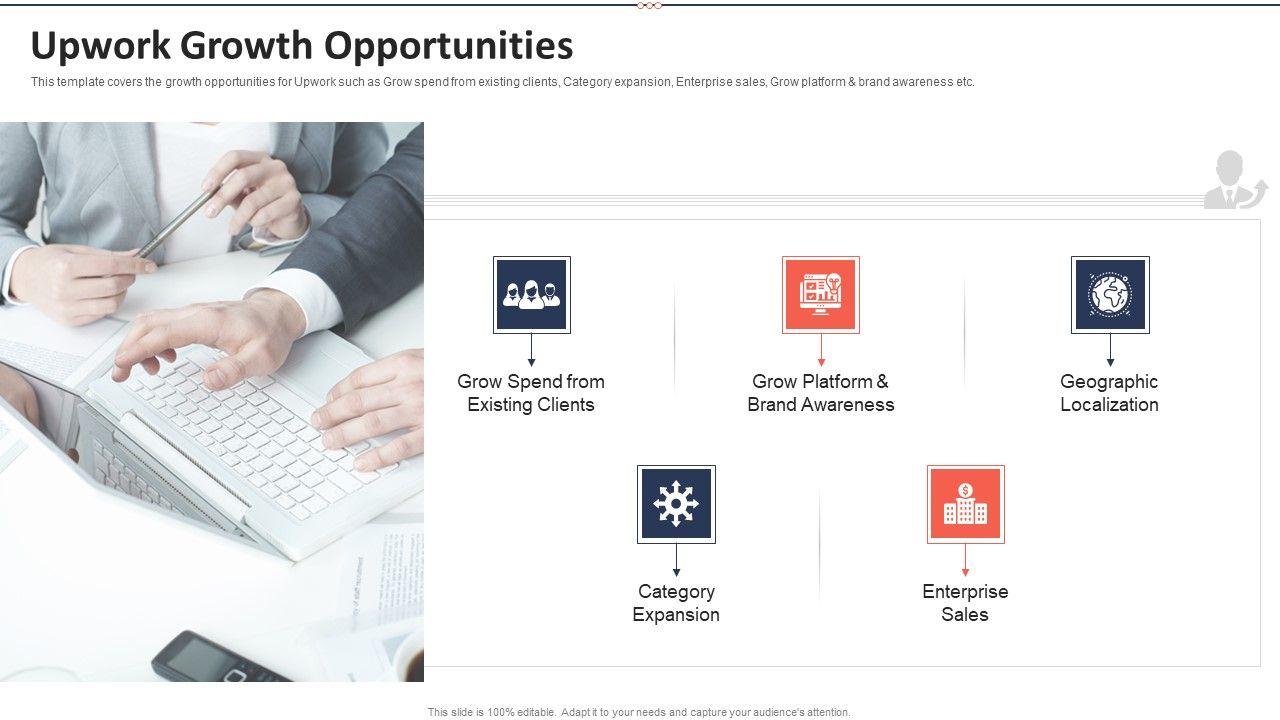 Upwork Growth Opportunities

This template covers the growth opportunities for Upwork such as Grow spend from existing clients, Category expansion, Enterprise sales, Grow platform & brand awareness etc.

Grow Spend from Existing Clients

Grow Platform & Brand Awareness

Geographic Localization

Category Expansion

Enterprise Sales

This slide is 100% editable. Adapt it to your needs and capture your audience's attention.